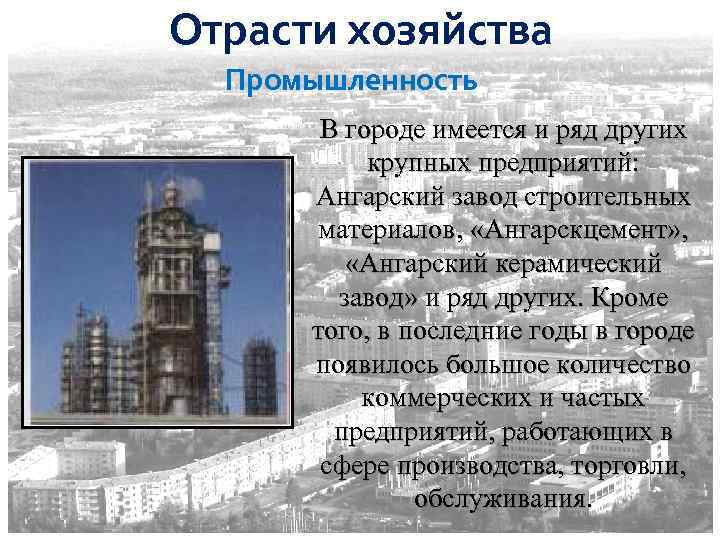 Отрасти хозяйства

Промышленность

В городе имеется и ряд других крупных предприятий: Ангарский завод строительных материалов, «Ангарскцемент», «Ангарский керамический завод» и ряд других. Кроме того, в последние годы в городе появилось большое количество коммерческих и частых предприятий, работающих в сфере производства, торговли, обслуживания.